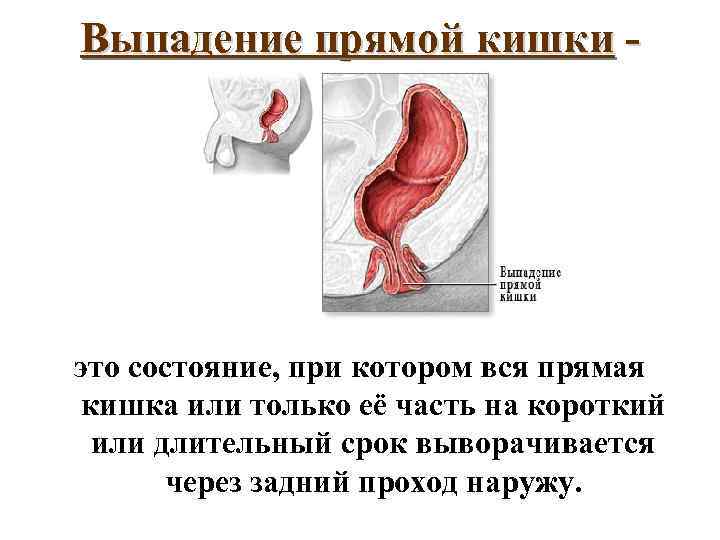 Выпадение прямой кишки -

Выпадение прямой кишки

это состояние, при котором вся прямая кишка или только её часть на короткий или длительный срок выворачивается через задний проход наружу.